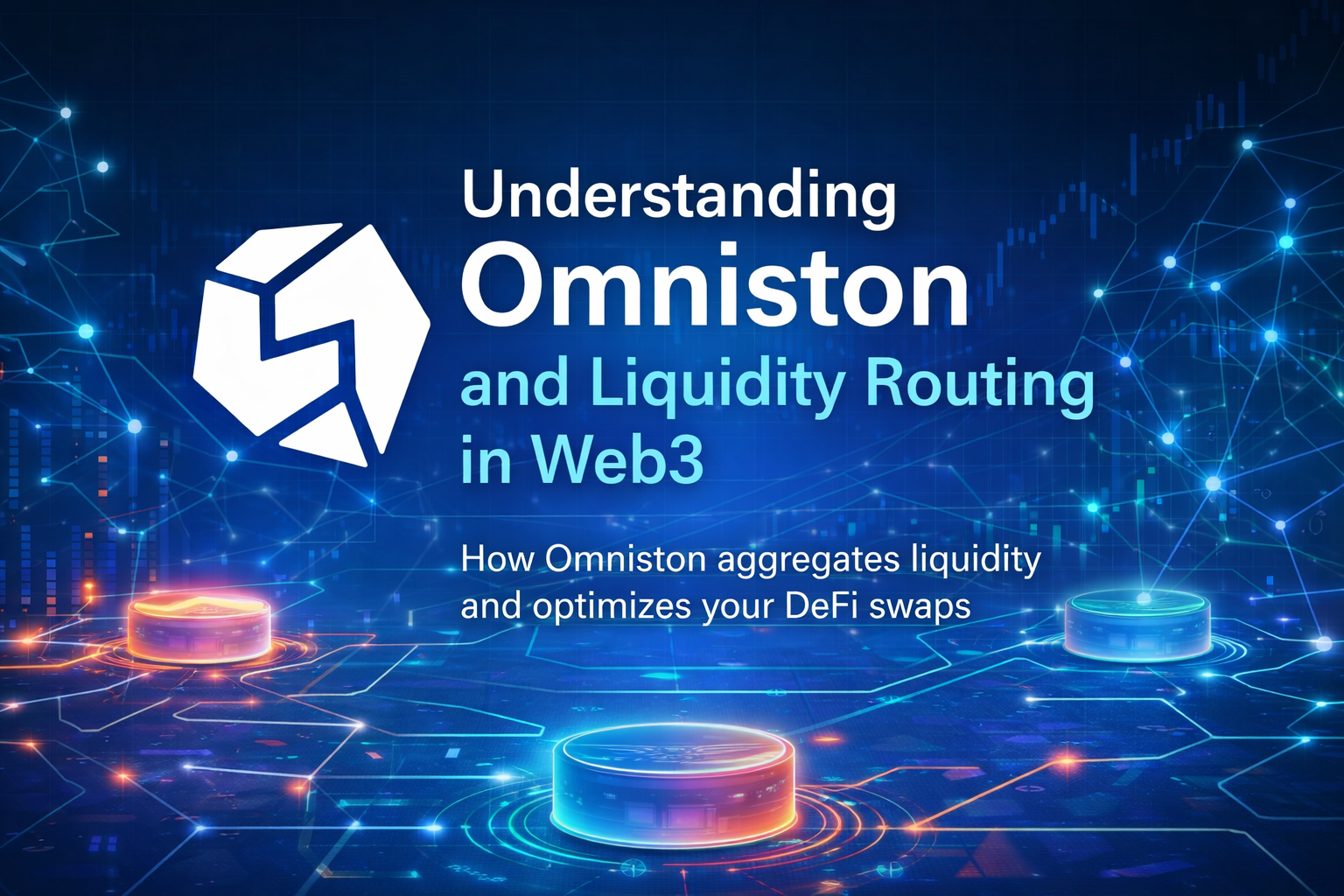 Understanding
Omniston
and Liquidity Routing
in Web3

How Omniston aggregates liquidity
and optimizes your DeFi swaps